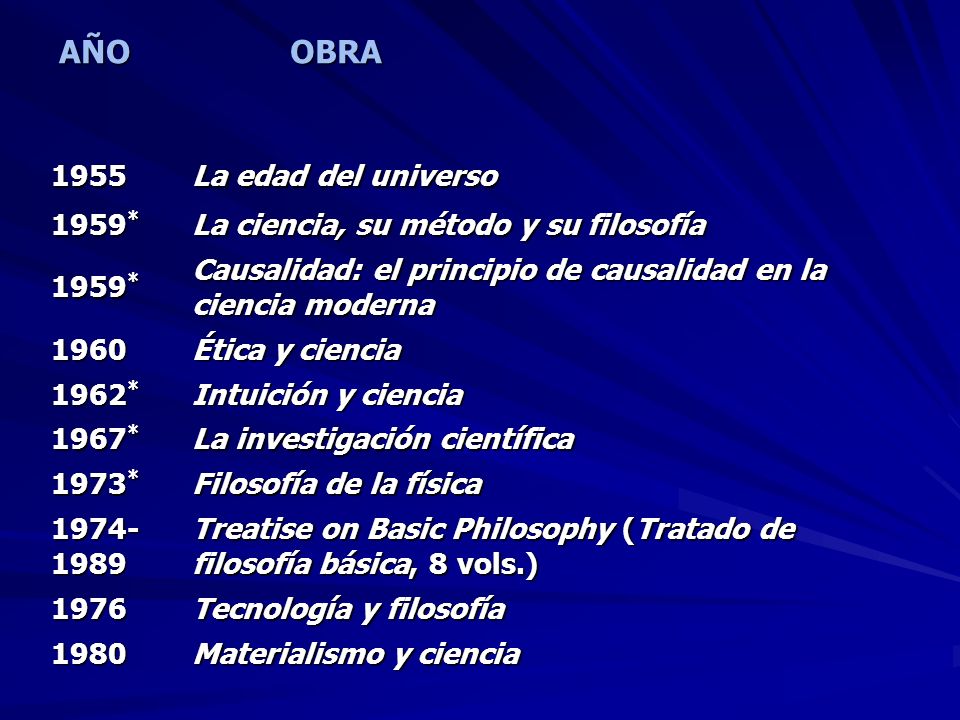 | AÑO | OBRA |
|---|---|
| 1955 | La edad del universo |
| 1959* | La ciencia, su método y su filosofía |
| 1959* | Causalidad: el principio de causalidad en la ciencia moderna |
| 1960 | Ética y ciencia |
| 1962* | Intuición y ciencia |
| 1967* | La investigación científica |
| 1973* | Filosofía de la física |
| 1974-1989 | Treatise on Basic Philosophy (Tratado de filosofía básica, 8 vols.) |
| 1976 | Tecnología y filosofía |
| 1980 | Materialismo y ciencia |